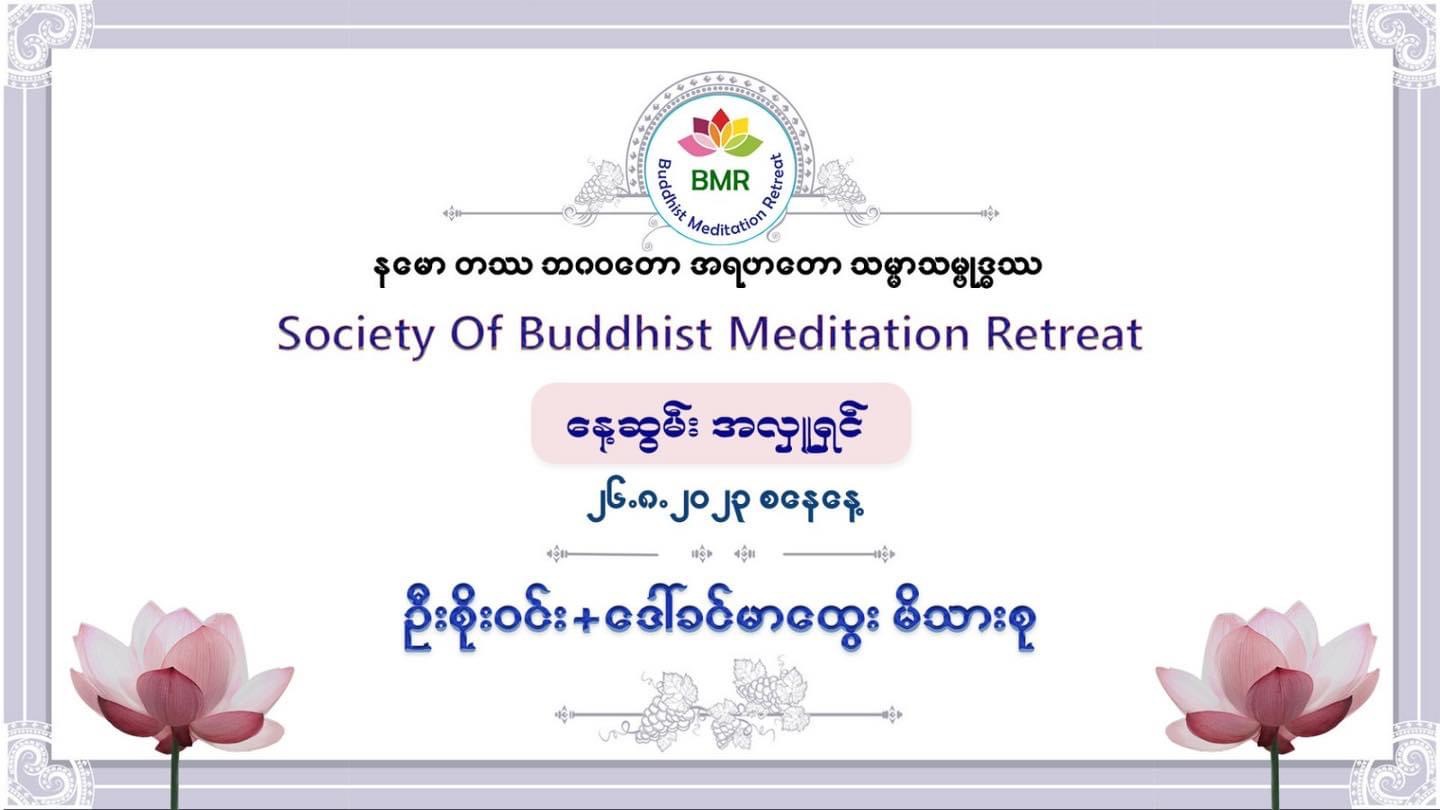 BMR
Buddhist Meditation Retreat

နမော တဿ ဘဂဝတော အရဟတော သမ္မာသမ္ဗုဒ္ဓဿ

Society Of Buddhist Meditation Retreat

နေ့ဆွမ်း အလှူရှင်

၂၆.၈.၂၀၂၃ စနေနေ့

ဦးစိုးဝင်း+ဒေါ်ခင်မာထွေး မိသားစု